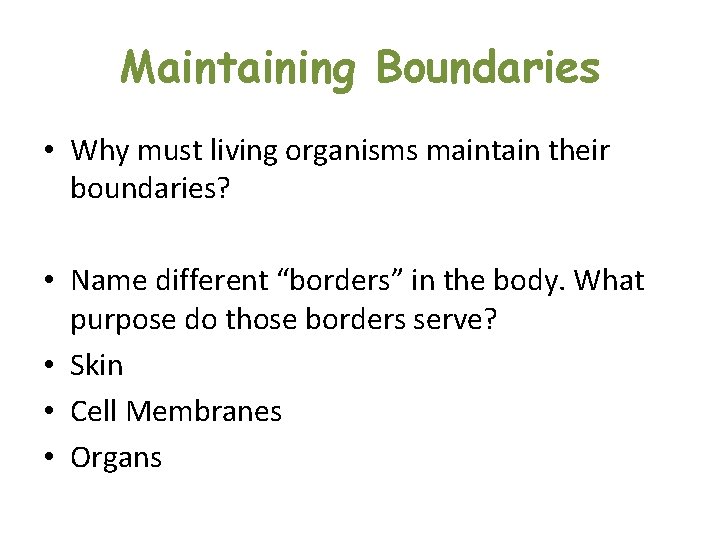 Maintaining Boundaries

• Why must living organisms maintain their boundaries?

• Name different “borders” in the body. What purpose do those borders serve?
• Skin
• Cell Membranes
• Organs